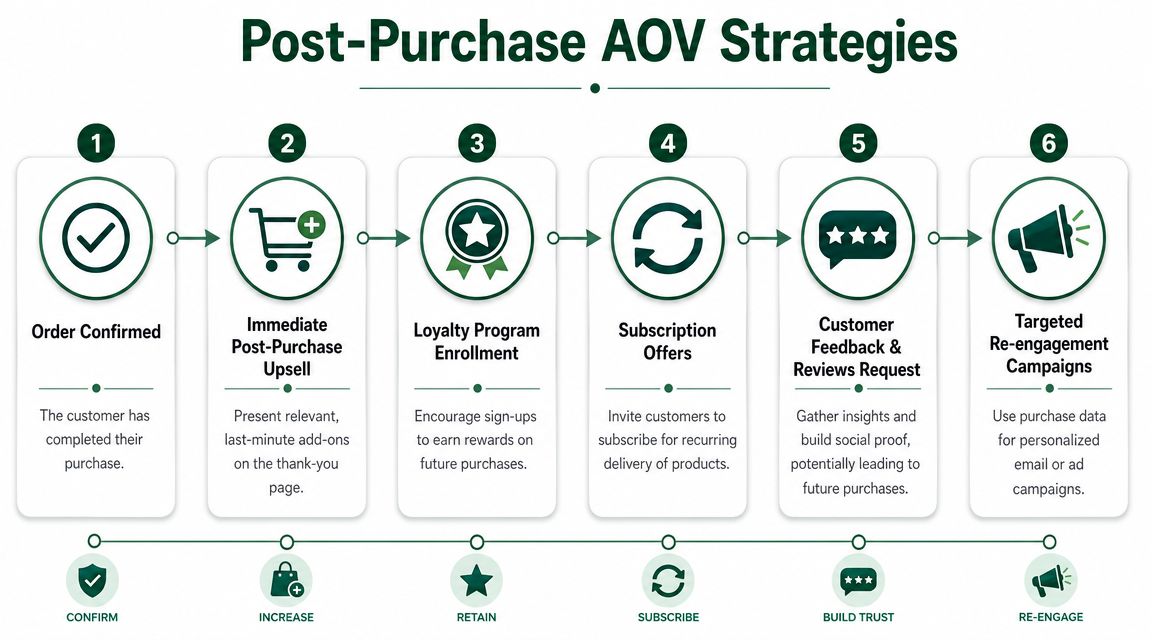 Post-Purchase AOV Strategies

1
Order Confirmed
The customer has completed their purchase.

2
Immediate Post-Purchase Upsell
Present relevant, last-minute add-ons on the thank-you page.

3
Loyalty Program Enrollment
Encourage sign-ups to earn rewards on future purchases.

4
Subscription Offers
Invite customers to subscribe for recurring delivery of products.

5
Customer Feedback & Reviews Request
Gather insights and build social proof, potentially leading to future purchases.

6
Targeted Re-engagement Campaigns
Use purchase data for personalized email or ad campaigns.

CONFIRM
INCREASE
RETAIN
SUBSCRIBE
BUILD TRUST
RE-ENGAGE